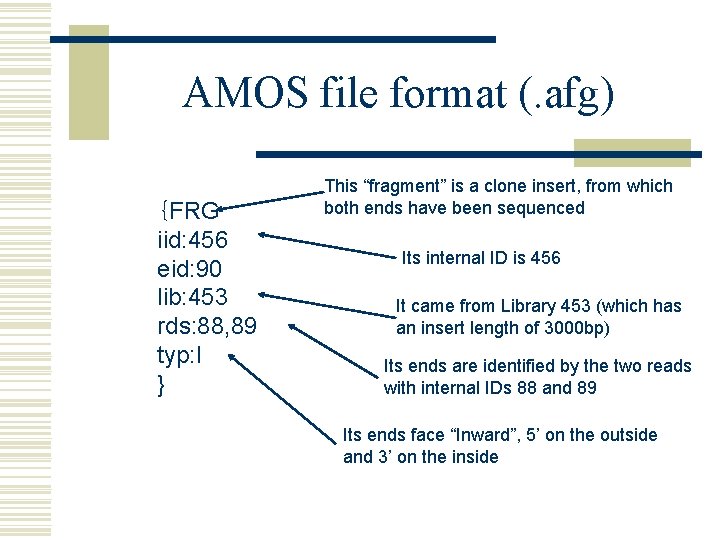 AMOS file format (.afg)

{FRG
iid:456
eid:90
lib:453
rds:88,89
typ:I
}

This “fragment” is a clone insert, from which both ends have been sequenced

Its internal ID is 456

It came from Library 453 (which has an insert length of 3000bp)

Its ends are identified by the two reads with internal IDs 88 and 89

Its ends face “Inward”, 5’ on the outside and 3’ on the inside